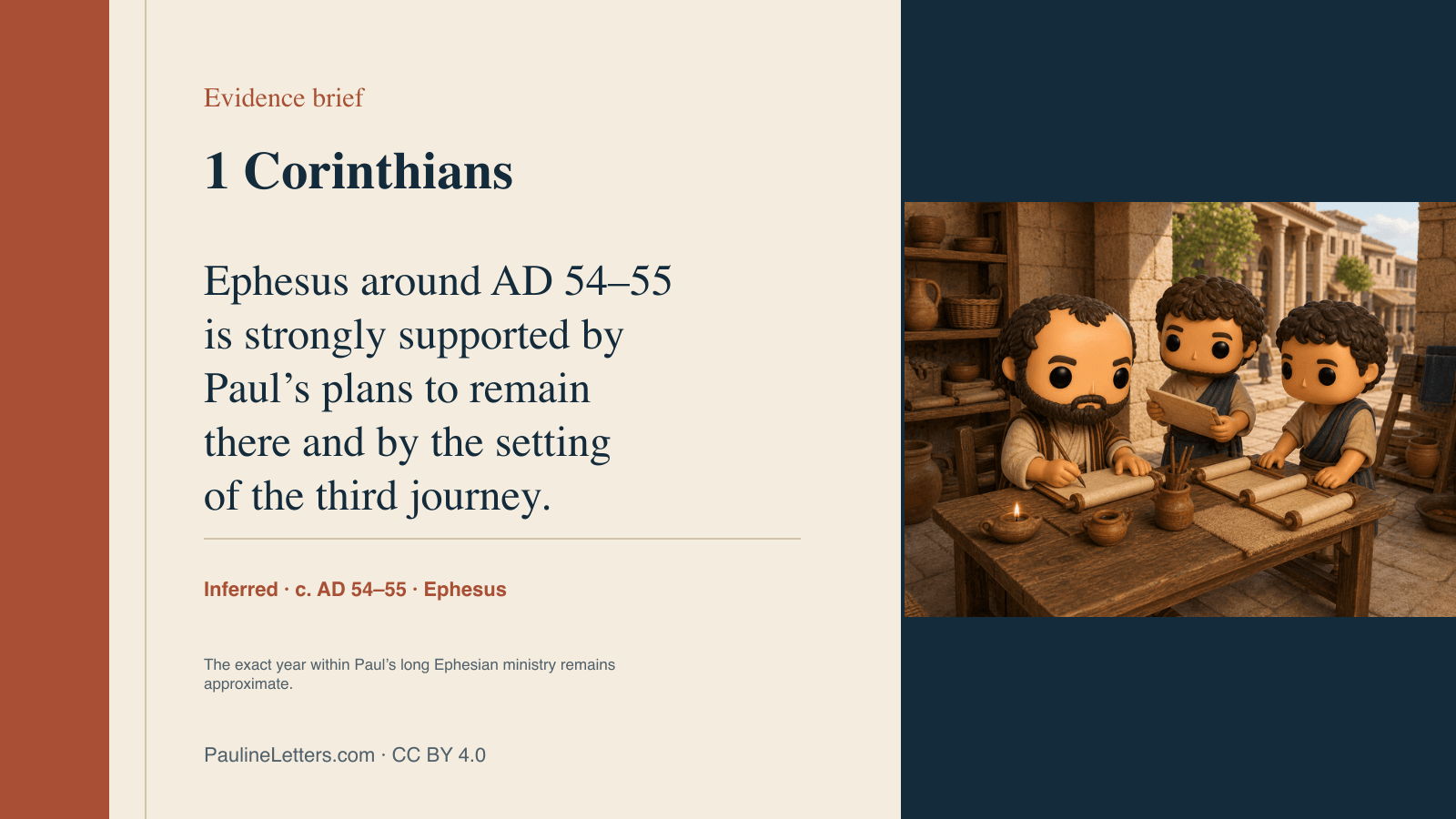 Evidence brief

1 Corinthians

Ephesus around AD 54–55 is strongly supported by Paul's plans to remain there and by the setting of the third journey.

Inferred · c. AD 54–55 · Ephesus

The exact year within Paul's long Ephesian ministry remains approximate.

PaulineLetters.com · CC BY 4.0